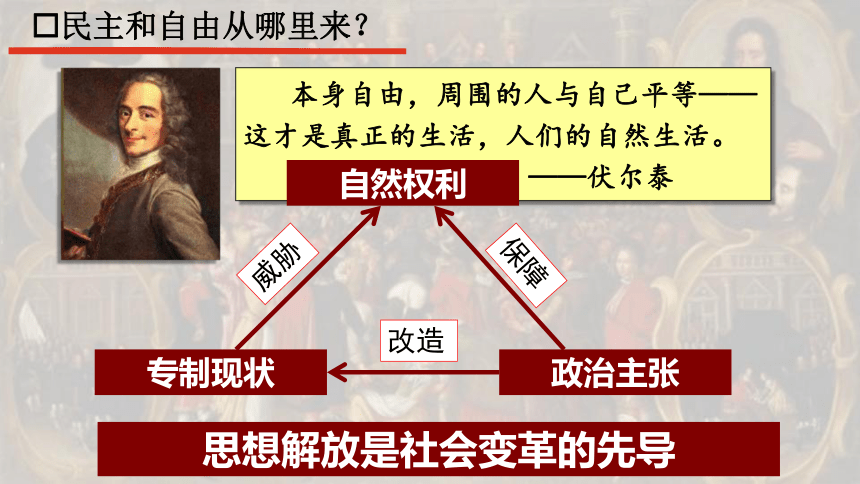 □民主和自由从哪里来？

本身自由，周围的人与自己平等——这才是真正的生活，人们的自然生活。
——伏尔泰

自然权利

威胁

保障

改造

专制现状

政治主张

思想解放是社会变革的先导